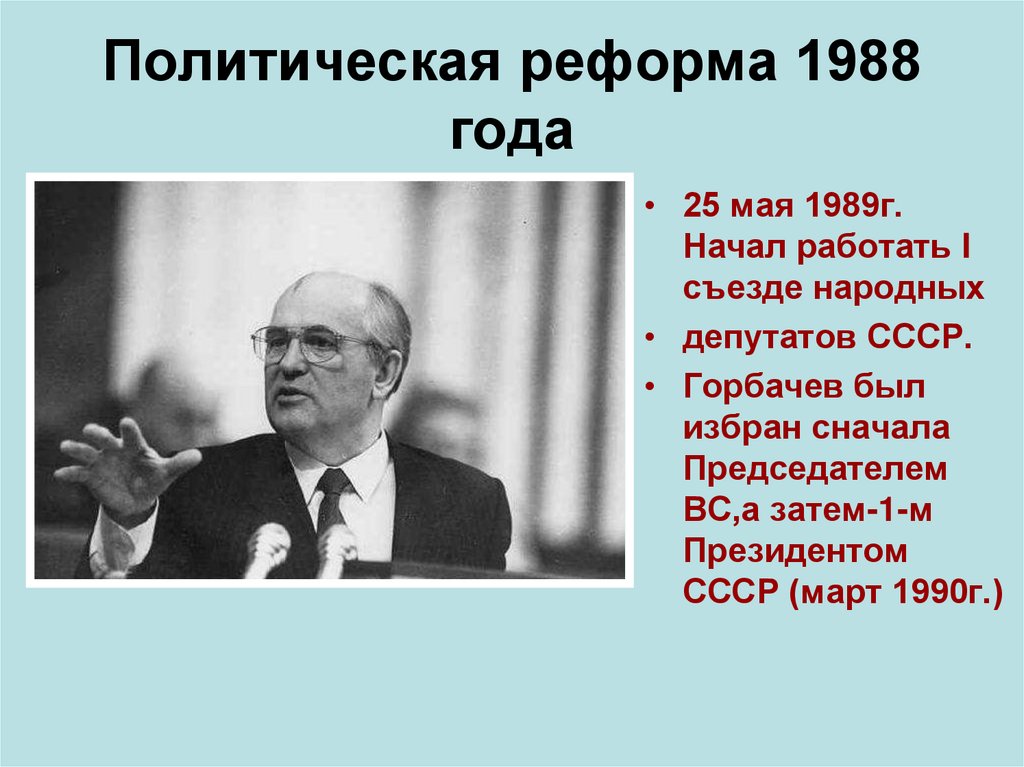 Политическая реформа 1988 года

• 25 мая 1989г. Начал работать I съезде народных
• депутатов СССР.
• Горбачев был избран сначала Председателем ВС,а затем-1-м Президентом СССР (март 1990г.)